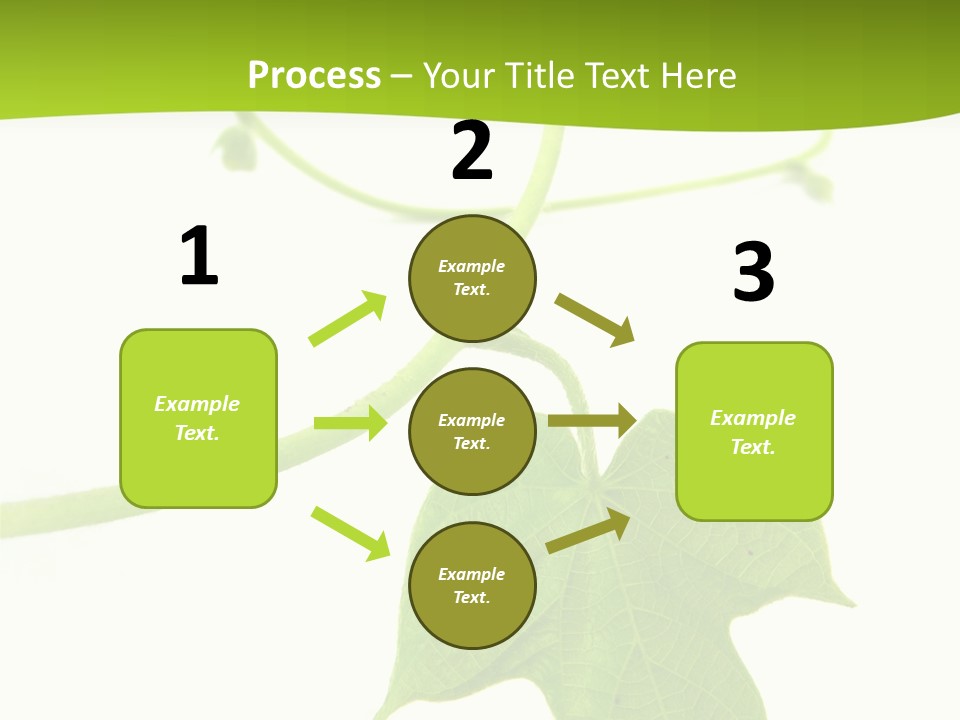 Process – Your Title Text Here

1

Example Text.

2

Example Text.

Example Text.

Example Text.

3

Example Text.